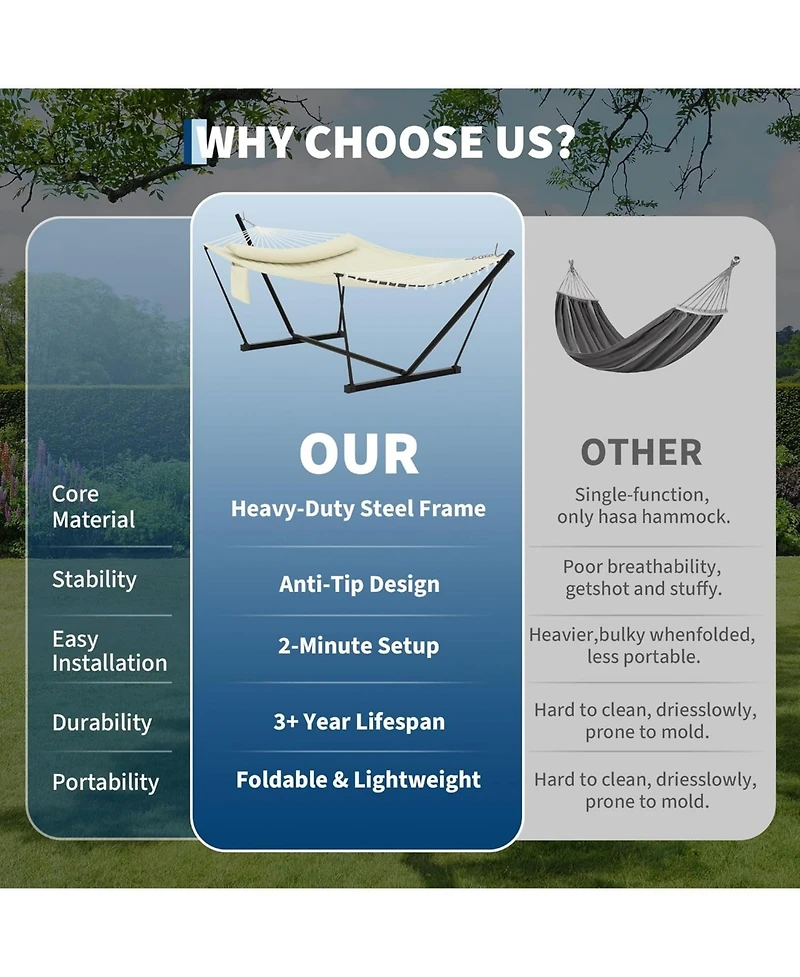 WHY CHOOSE US?

| | OUR | OTHER |
|---|---|---|
| Core Material | Heavy-Duty Steel Frame | Single-function, only hasa hammock. |
| Stability | Anti-Tip Design | Poor breathability, getshot and stuffy. |
| Easy Installation | 2-Minute Setup | Heavier,bulky whenfolded, less portable. |
| Durability | 3+ Year Lifespan | Hard to clean, driesslowly, prone to mold. |
| Portability | Foldable & Lightweight | Hard to clean, driesslowly, prone to mold. |